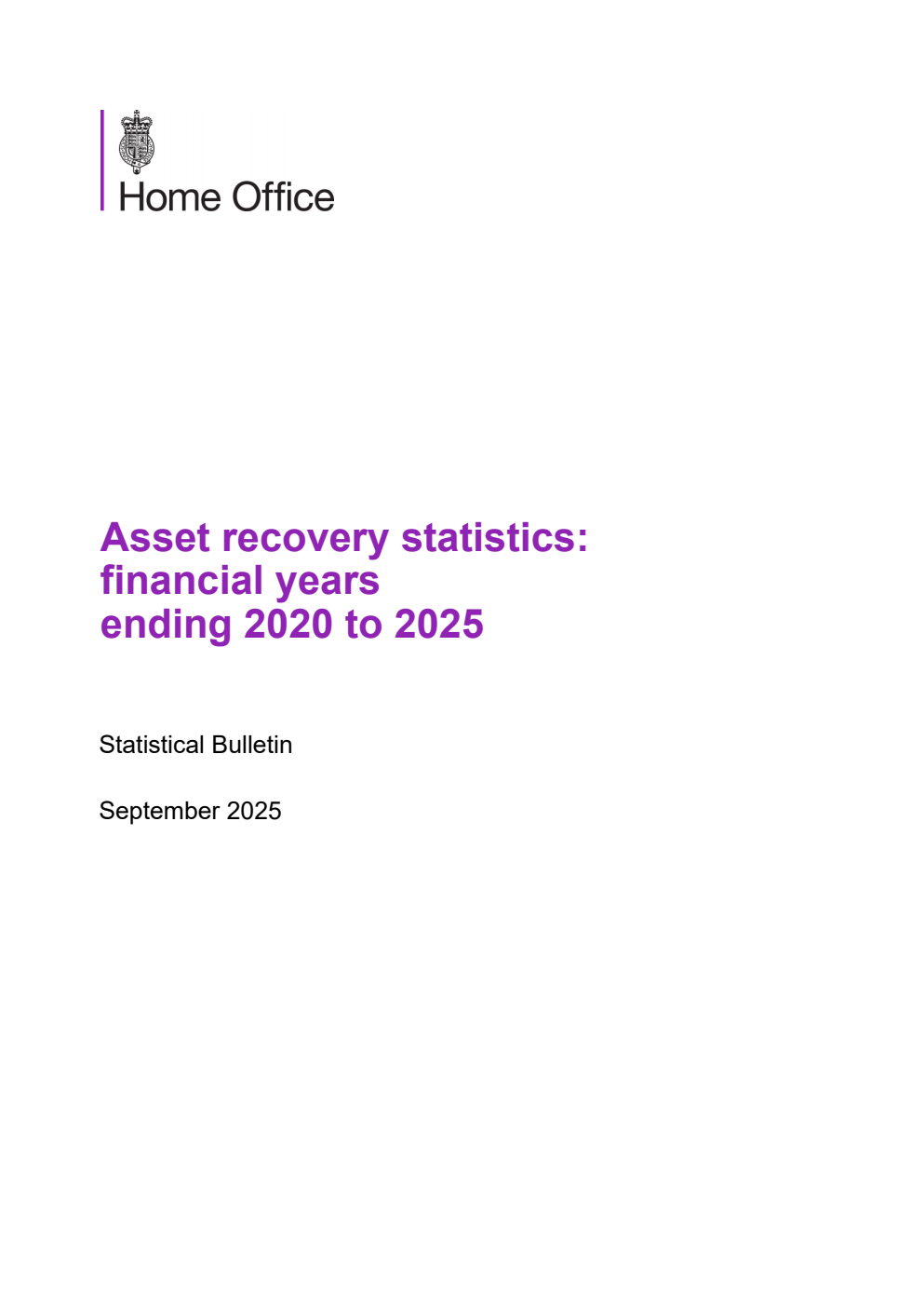 Home Office

Asset recovery statistics: financial years ending 2020 to 2025

Statistical Bulletin

September 2025